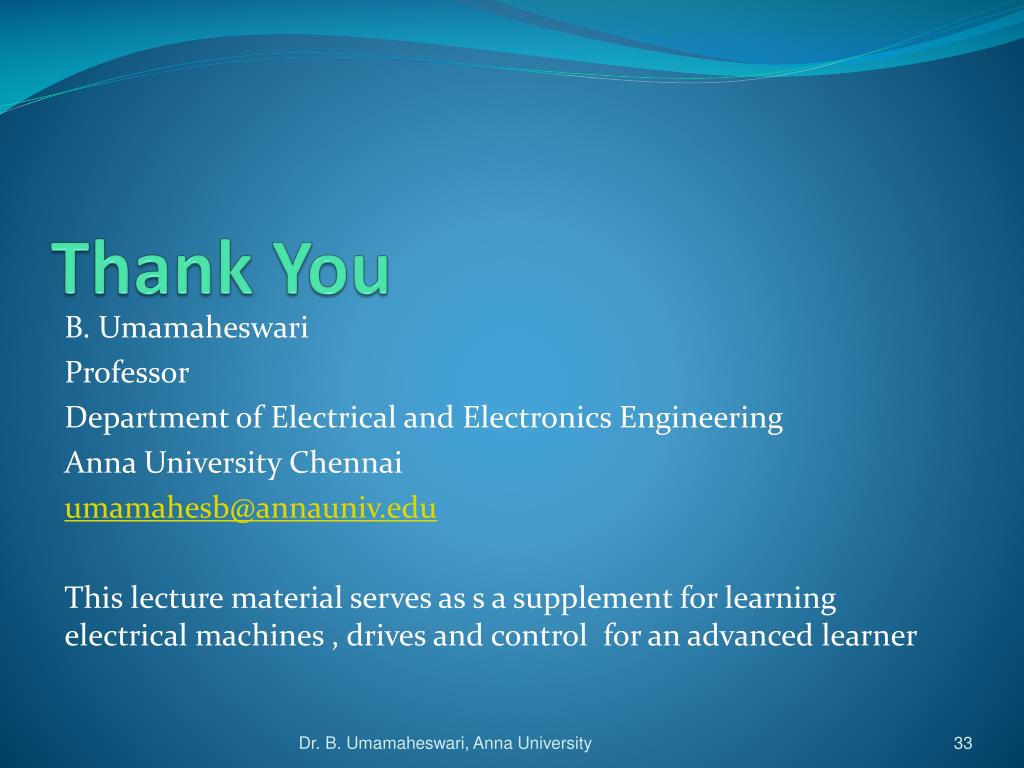 Thank You

B. Umamaheswari
Professor
Department of Electrical and Electronics Engineering
Anna University Chennai
umamahesb@annauniv.edu

This lecture material serves as s a supplement for learning electrical machines , drives and control for an advanced learner

Dr. B. Umamaheswari, Anna University

33